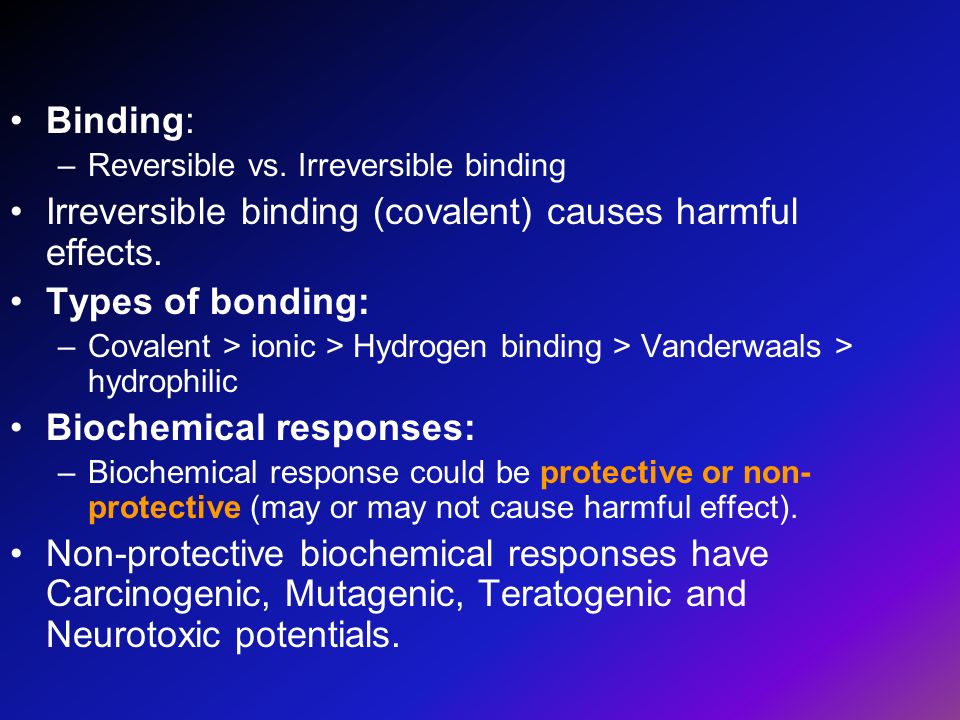 • Binding:
– Reversible vs. Irreversible binding
• Irreversible binding (covalent) causes harmful effects.
• Types of bonding:
– Covalent > ionic > Hydrogen binding > Vanderwaals > hydrophilic
• Biochemical responses:
– Biochemical response could be protective or non-protective (may or may not cause harmful effect).
• Non-protective biochemical responses have Carcinogenic, Mutagenic, Teratogenic and Neurotoxic potentials.